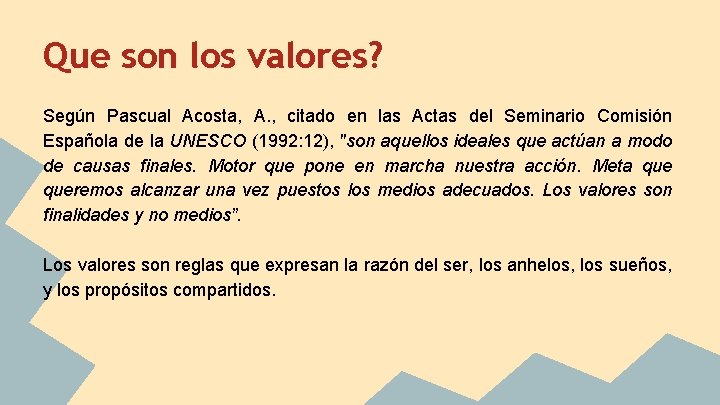 Que son los valores?

Según Pascual Acosta, A., citado en las Actas del Seminario Comisión Española de la UNESCO (1992:12), "son aquellos ideales que actúan a modo de causas finales. Motor que pone en marcha nuestra acción. Meta que queremos alcanzar una vez puestos los medios adecuados. Los valores son finalidades y no medios".

Los valores son reglas que expresan la razón del ser, los anhelos, los sueños, y los propósitos compartidos.